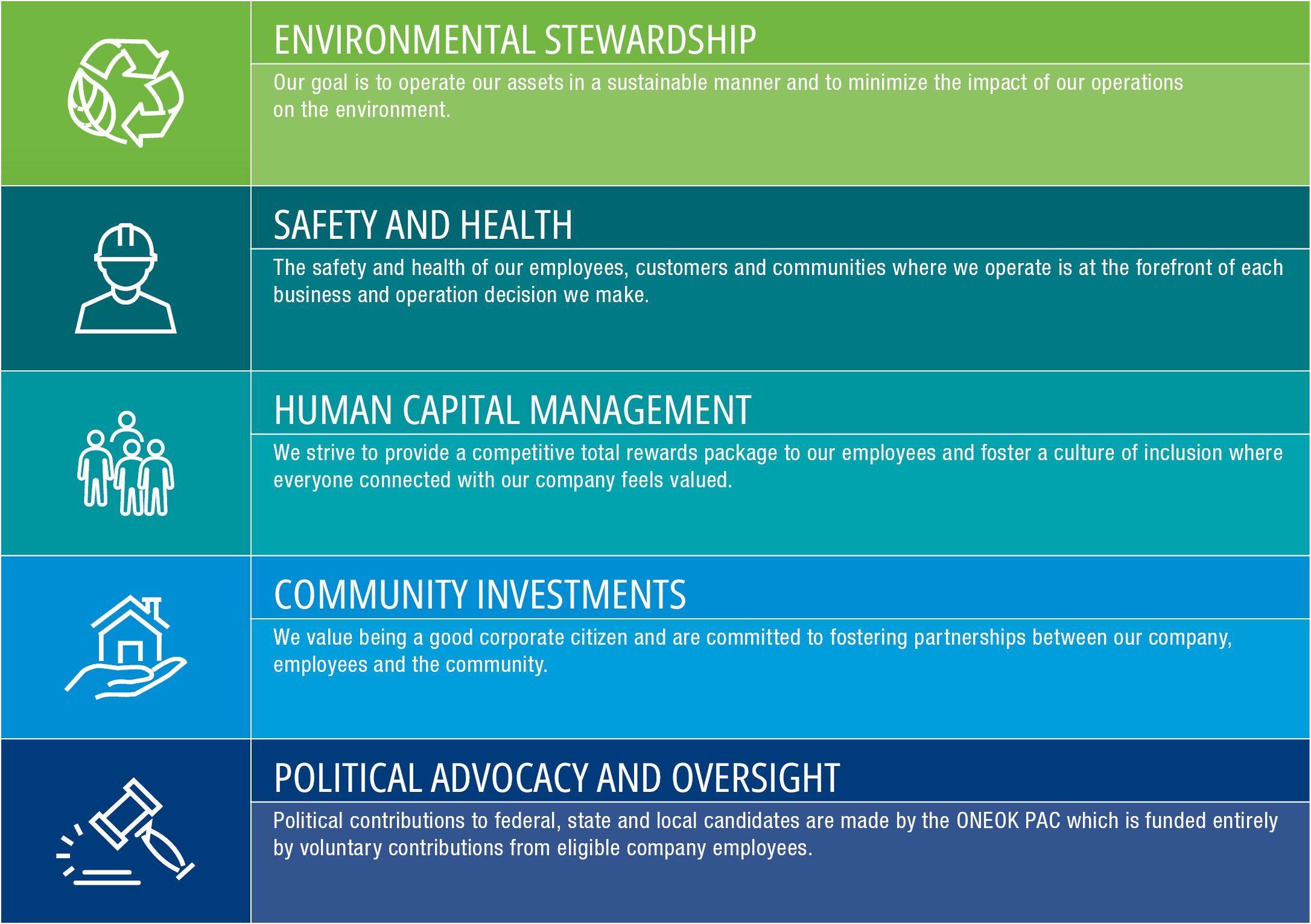 ENVIRONMENTAL STEWARDSHIP

Our goal is to operate our assets in a sustainable manner and to minimize the impact of our operations on the environment.

SAFETY AND HEALTH

The safety and health of our employees, customers and communities where we operate is at the forefront of each business and operation decision we make.

HUMAN CAPITAL MANAGEMENT

We strive to provide a competitive total rewards package to our employees and foster a culture of inclusion where everyone connected with our company feels valued.

COMMUNITY INVESTMENTS

We value being a good corporate citizen and are committed to fostering partnerships between our company, employees and the community.

POLITICAL ADVOCACY AND OVERSIGHT

Political contributions to federal, state and local candidates are made by the ONEOK PAC which is funded entirely by voluntary contributions from eligible company employees.